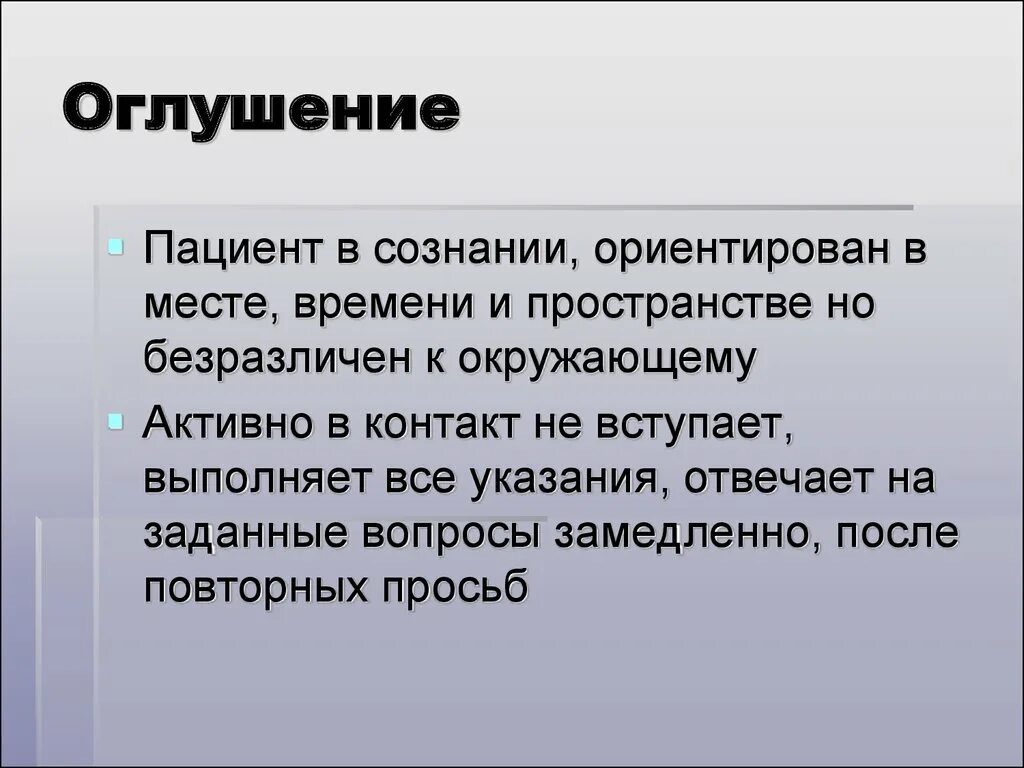 Оглушение

Пациент в сознании, ориентирован в месте, времени и пространстве но безразличен к окружающему

Активно в контакт не вступает, выполняет все указания, отвечает на заданные вопросы замедленно, после повторных просьб